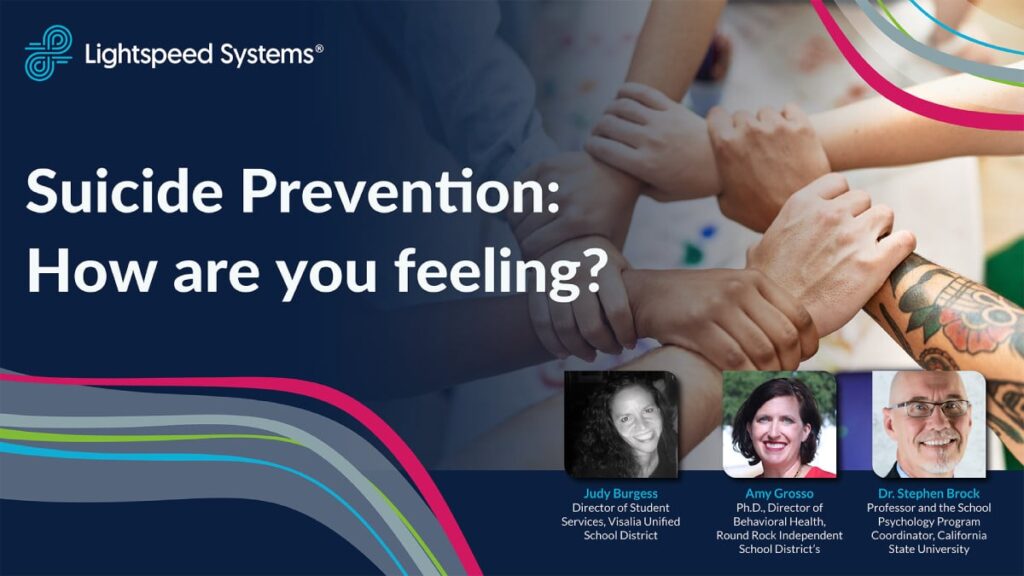 Lightspeed Systems®

Suicide Prevention: How are you feeling?

Judy Burgess
Director of Student Services, Visalia Unified School District

Amy Grosso
Ph.D., Director of Behavioral Health, Round Rock Independent School District's

Dr. Stephen Brock
Professor and the School Psychology Program Coordinator, California State University